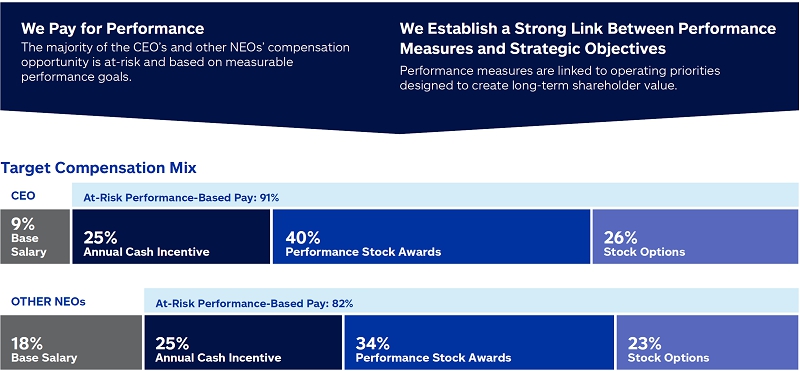 We Pay for Performance
The majority of the CEO's and other NEOs' compensation opportunity is at-risk and based on measurable performance goals.

We Establish a Strong Link Between Performance Measures and Strategic Objectives
Performance measures are linked to operating priorities designed to create long-term shareholder value.

Target Compensation Mix

CEO
At-Risk Performance-Based Pay: 91%
9% Base Salary
25% Annual Cash Incentive
40% Performance Stock Awards
26% Stock Options

OTHER NEOs
At-Risk Performance-Based Pay: 82%
18% Base Salary
25% Annual Cash Incentive
34% Performance Stock Awards
23% Stock Options